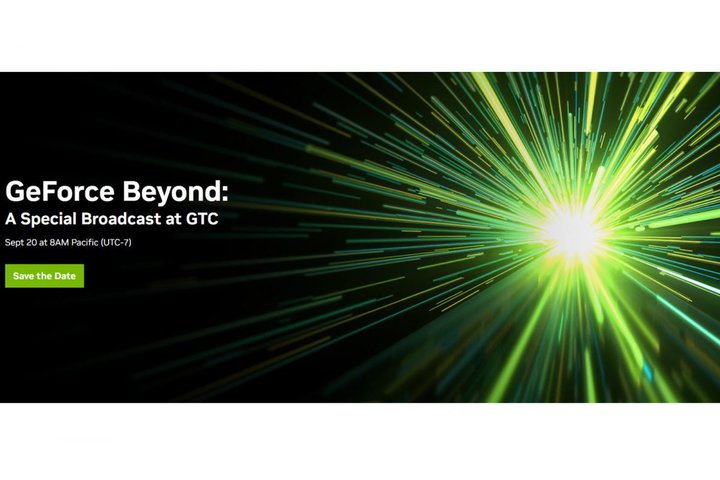 GeForce Beyond:
A Special Broadcast at GTC

Sept 20 at 8AM Pacific (UTC-7)

Save the Date